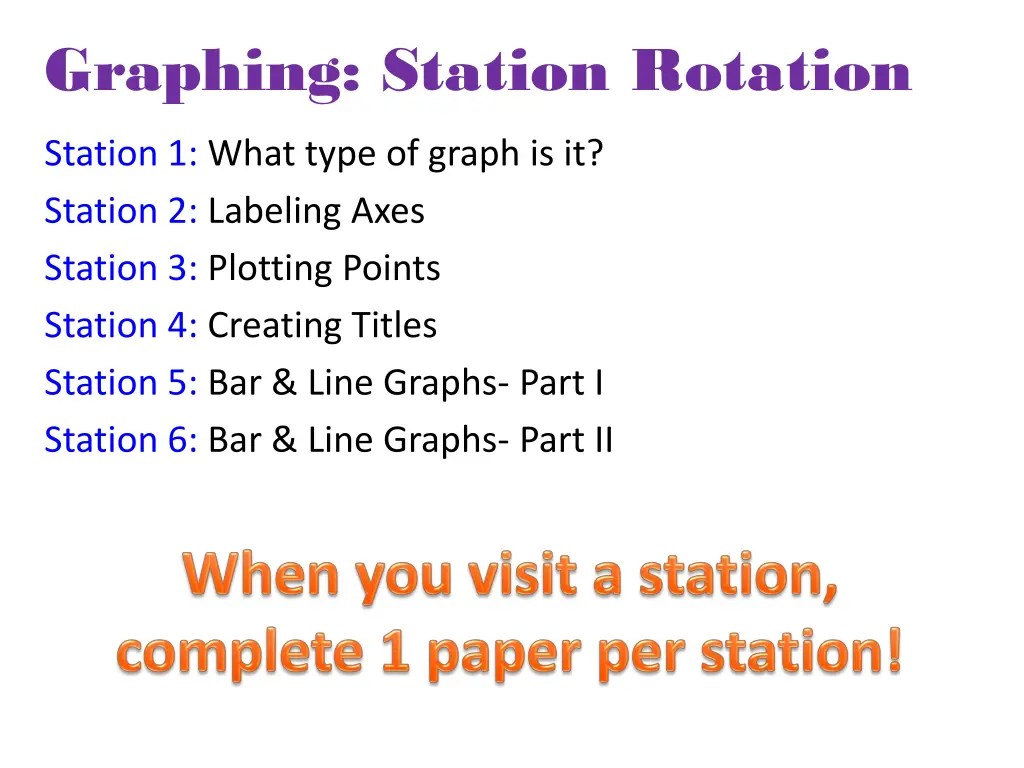 Graphing: Station Rotation

Station 1: What type of graph is it?
Station 2: Labeling Axes
Station 3: Plotting Points
Station 4: Creating Titles
Station 5: Bar & Line Graphs- Part I
Station 6: Bar & Line Graphs- Part II

When you visit a station, complete 1 paper per station!